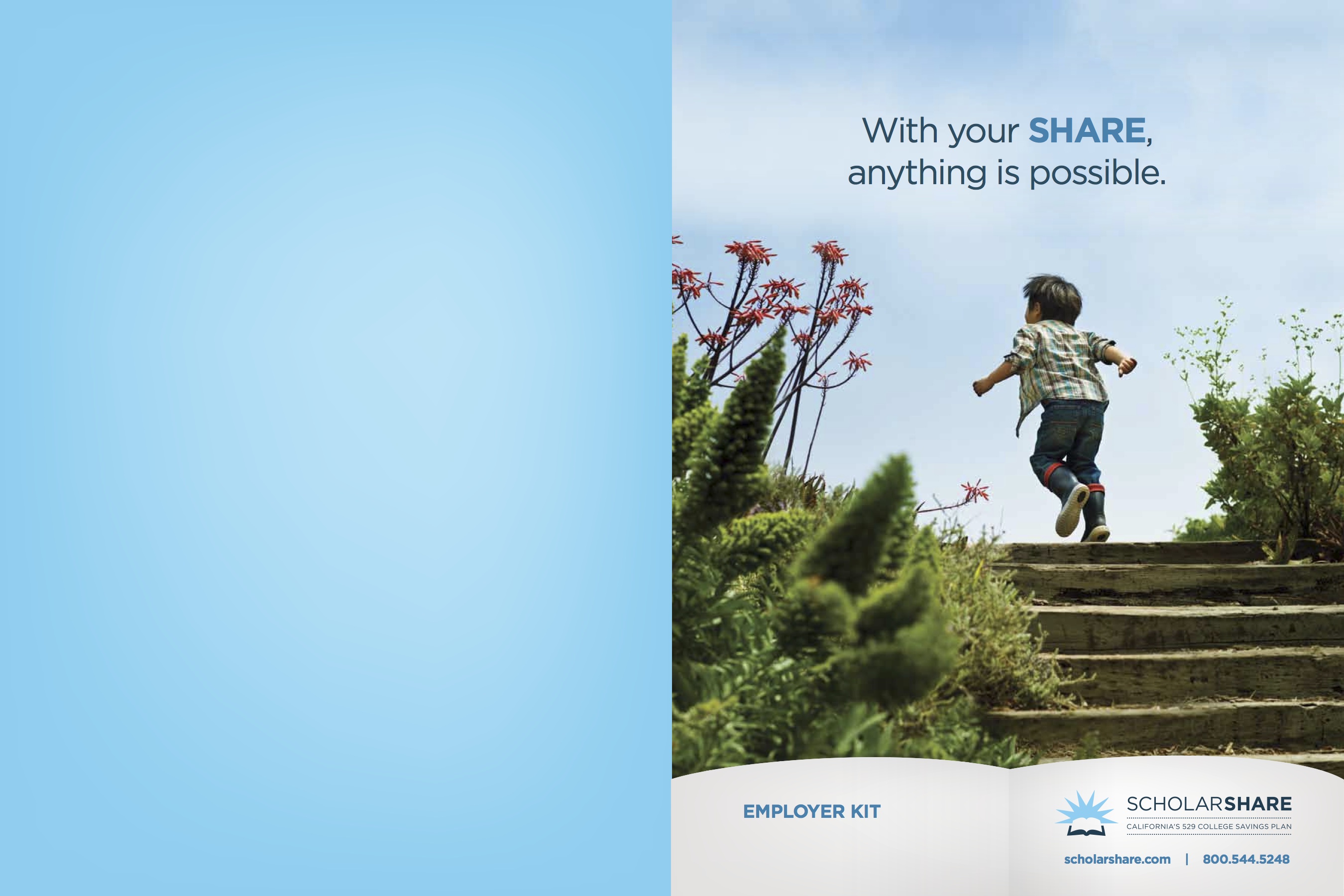 With your SHARE, anything is possible.

EMPLOYER KIT

SCHOLARSHARE
CALIFORNIA'S 529 COLLEGE SAVINGS PLAN

scholarshare.com | 800.544.5248